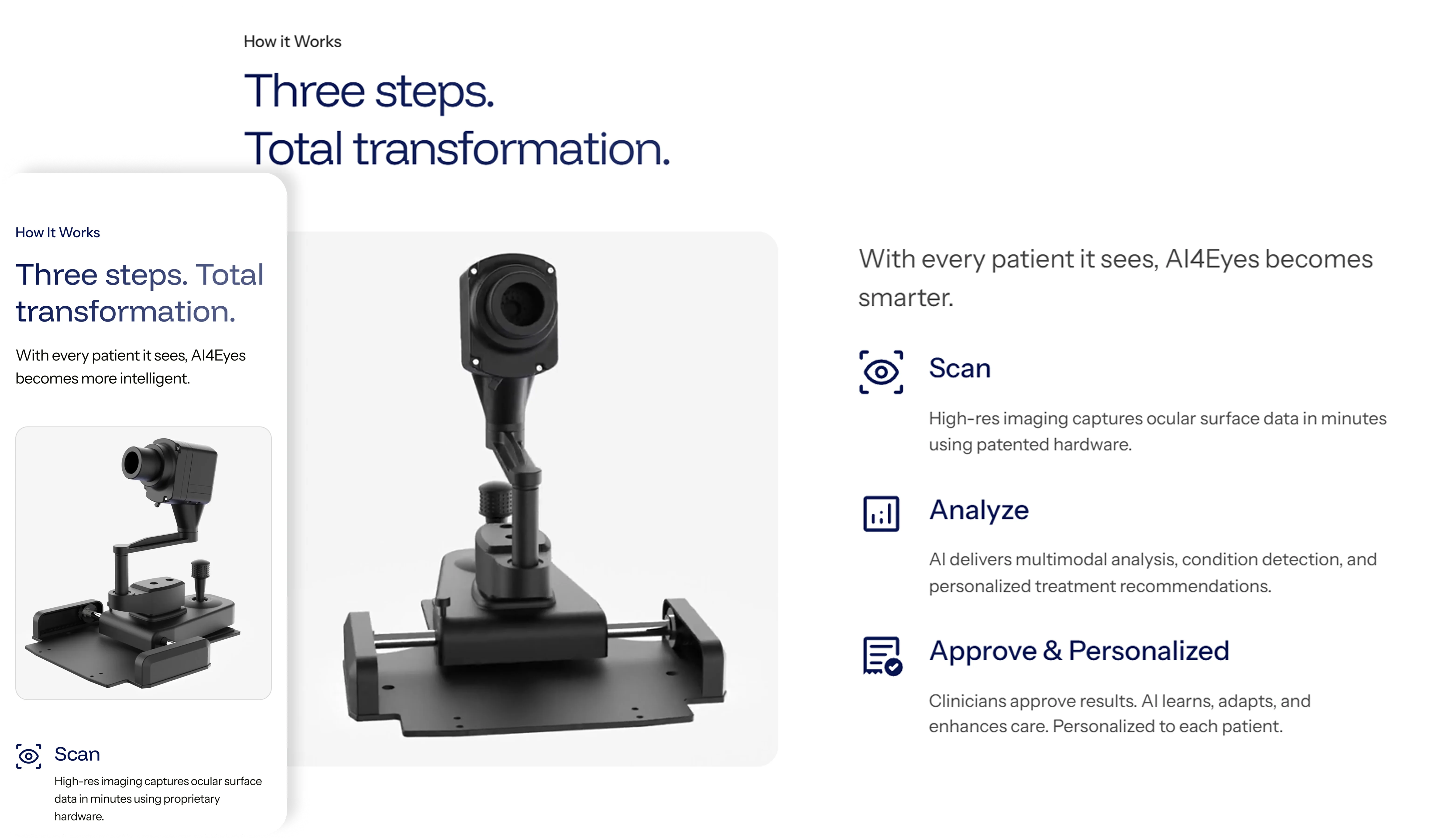 How it Works

Three steps.
Total transformation.

How It Works

Three steps. Total transformation.

With every patient it sees, AI4Eyes becomes more intelligent.

Scan

High-res imaging captures ocular surface data in minutes using proprietary hardware.

With every patient it sees, AI4Eyes becomes smarter.

Scan

High-res imaging captures ocular surface data in minutes using patented hardware.

Analyze

AI delivers multimodal analysis, condition detection, and personalized treatment recommendations.

Approve & Personalized

Clinicians approve results. AI learns, adapts, and enhances care. Personalized to each patient.